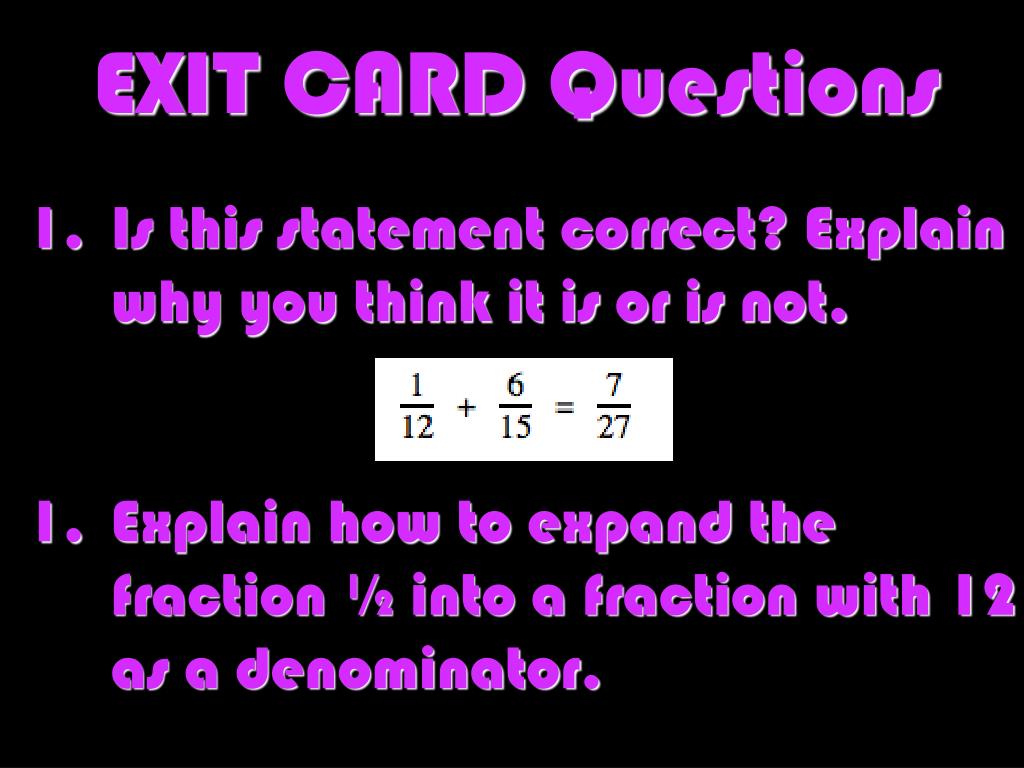 EXIT CARD Questions

1. Is this statement correct? Explain why you think it is or is not.

$\frac{1}{12} + \frac{6}{15} = \frac{7}{27}$

1. Explain how to expand the fraction ½ into a fraction with 12 as a denominator.